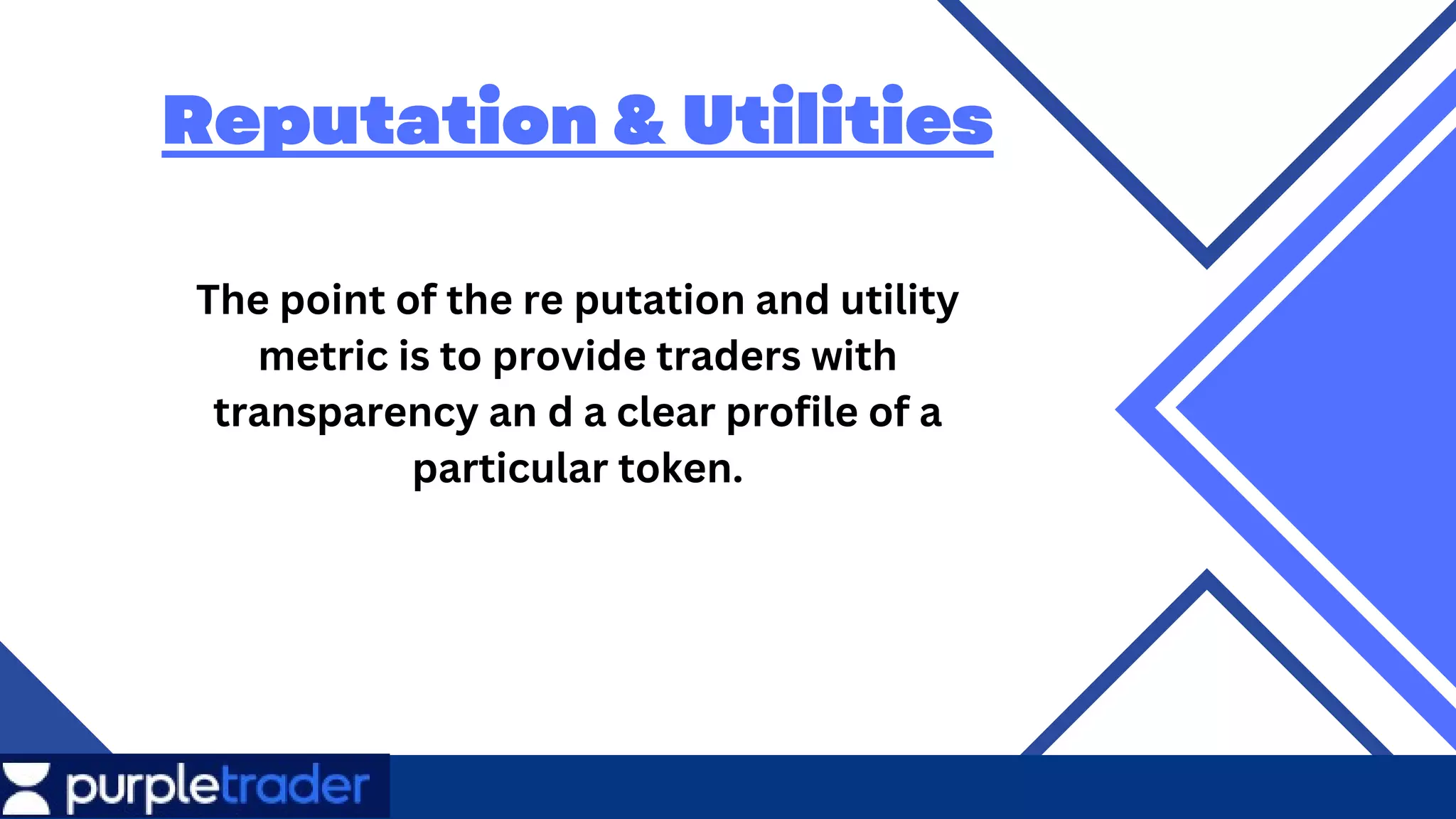 Reputation & Utilities

The point of the re putation and utility metric is to provide traders with transparency an d a clear profile of a particular token.

purpletrader